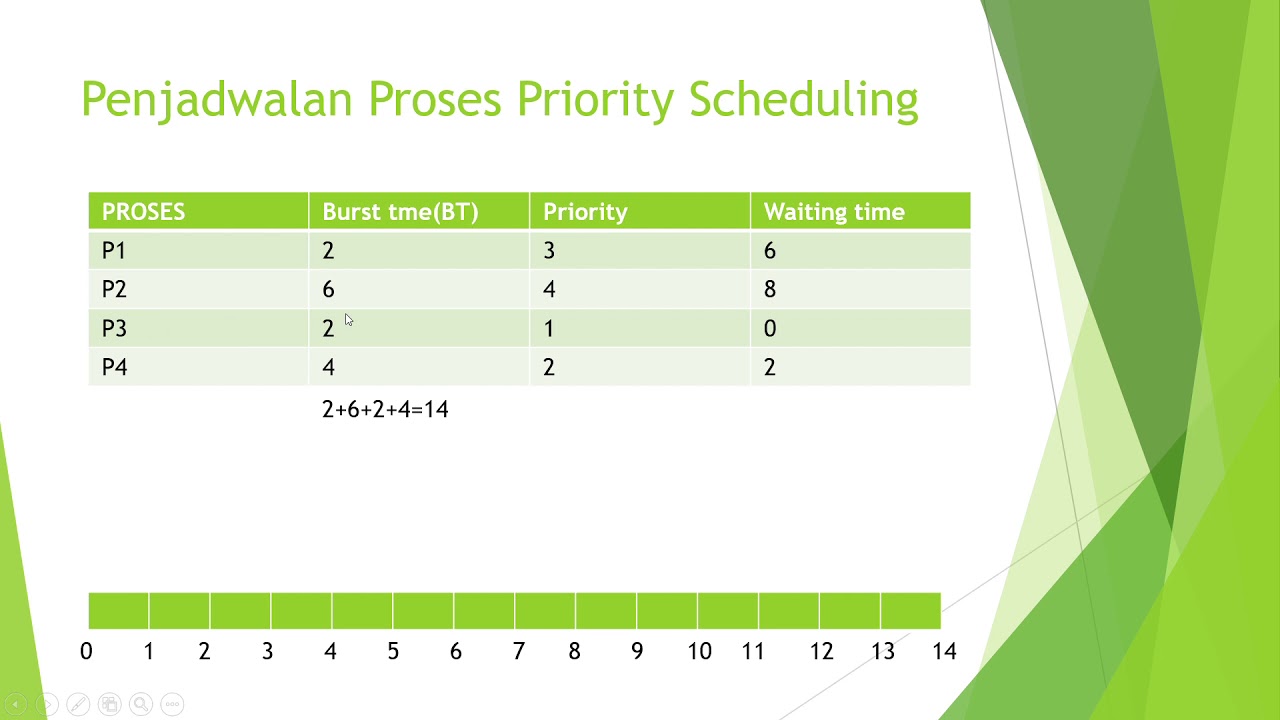 Penjadwalan Proses Priority Scheduling

| PROSES | Burst tme(BT) | Priority | Waiting time |
|---|---|---|---|
| P1 | 2 | 3 | 6 |
| P2 | 6 | 4 | 8 |
| P3 | 2 | 1 | 0 |
| P4 | 4 | 2 | 2 |

2+6+2+4=14

0 1 2 3 4 5 6 7 8 9 10 11 12 13 14